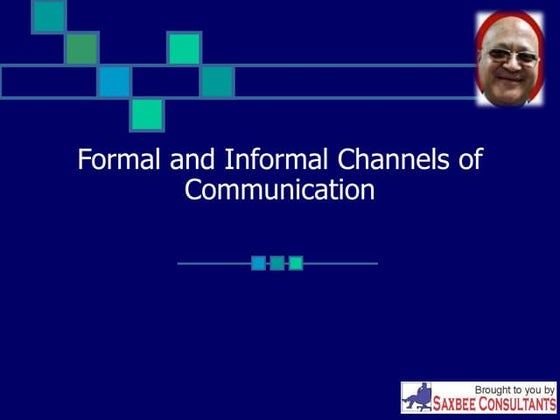 Formal and Informal Channels of Communication

Brought to you by
SAXBEE CONSULTANTS